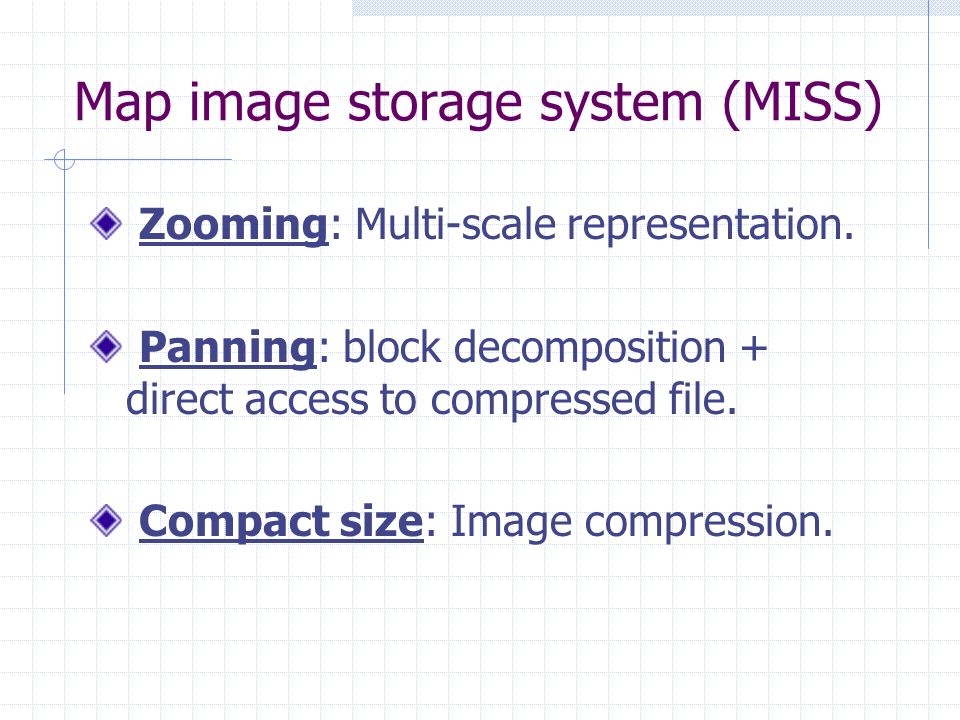 Map image storage system (MISS)

Zooming: Multi-scale representation.

Panning: block decomposition + direct access to compressed file.

Compact size: Image compression.